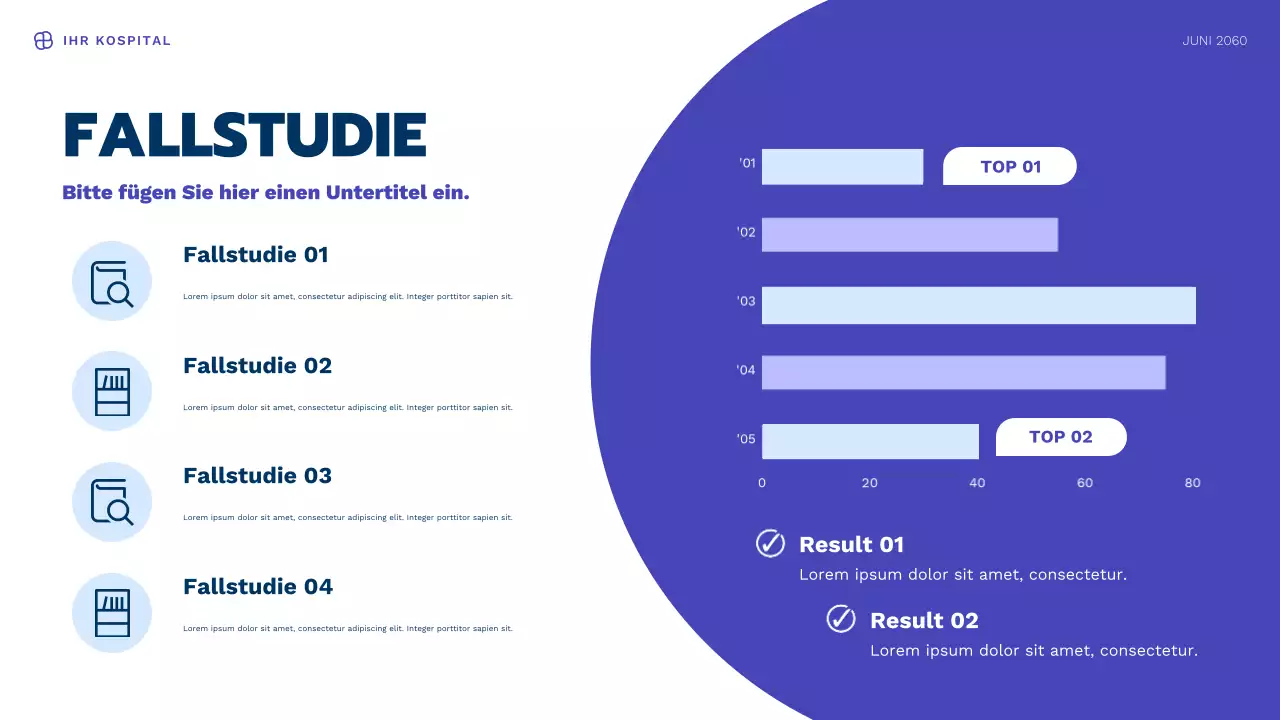 IHR KOSPITAL

JUNI 2060

FALLSTUDIE

Bitte fügen Sie hier einen Untertitel ein.

Fallstudie 01

Lorem ipsum dolor sit amet, consectetur adipiscing elit. Integer porttitor sapien sit.

Fallstudie 02

Lorem ipsum dolor sit amet, consectetur adipiscing elit. Integer porttitor sapien sit.

Fallstudie 03

Lorem ipsum dolor sit amet, consectetur adipiscing elit. Integer porttitor sapien sit.

Fallstudie 04

Lorem ipsum dolor sit amet, consectetur adipiscing elit. Integer porttitor sapien sit.

'01

TOP 01

'02

'03

'04

'05

TOP 02

0 20 40 60 80

Result 01

Lorem ipsum dolor sit amet, consectetur.

Result 02

Lorem ipsum dolor sit amet, consectetur.